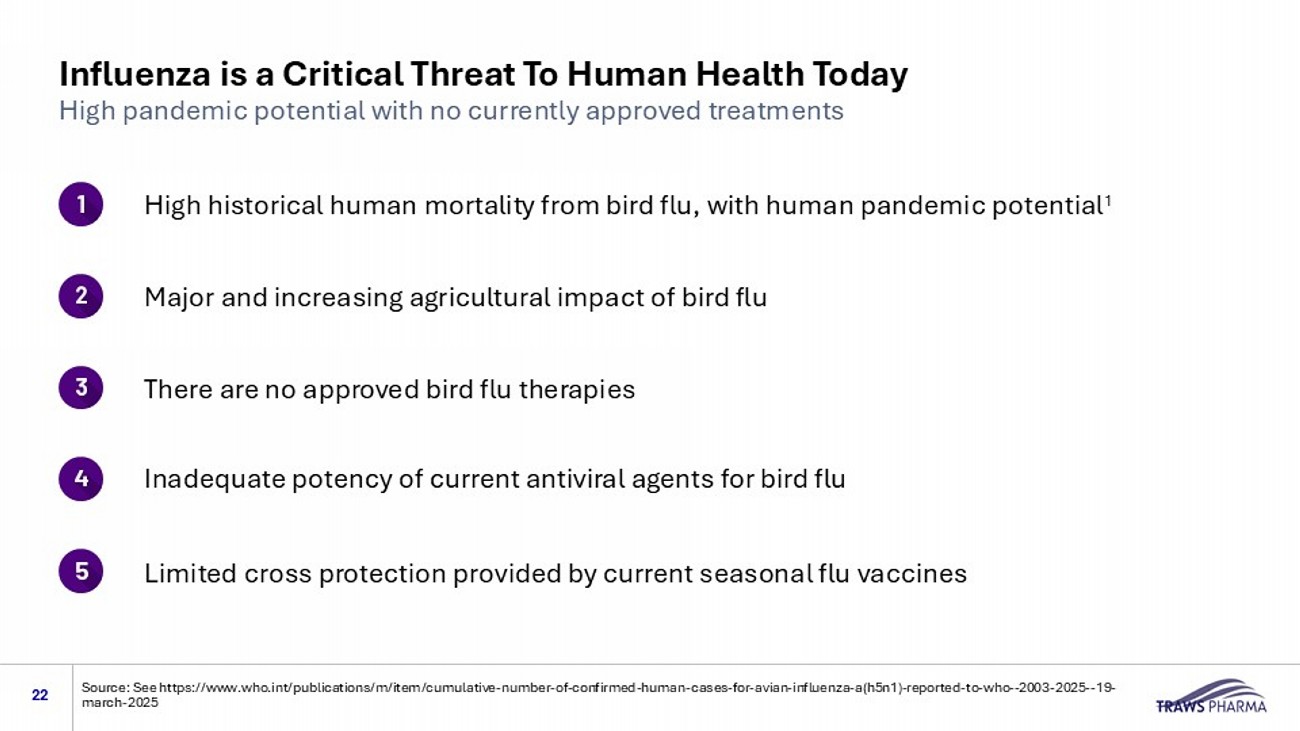 Influenza is a Critical Threat To Human Health Today
High pandemic potential with no currently approved treatments

1 High historical human mortality from bird flu, with human pandemic potential$^1$

2 Major and increasing agricultural impact of bird flu

3 There are no approved bird flu therapies

4 Inadequate potency of current antiviral agents for bird flu

5 Limited cross protection provided by current seasonal flu vaccines

22

Source: See https://www.who.int/publications/m/item/cumulative-number-of-confirmed-human-cases-for-avian-influenza-a(h5n1)-reported-to-who--2003-2025--19-march-2025

TRAWS PHARMA